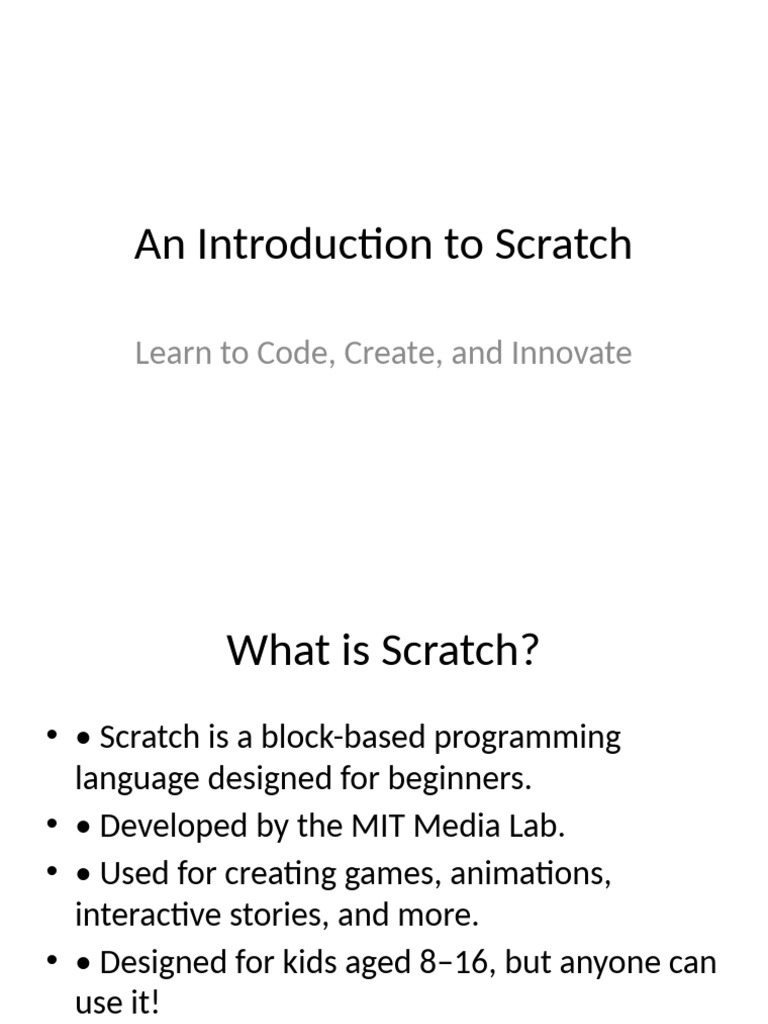 An Introduction to Scratch

Learn to Code, Create, and Innovate

What is Scratch?

• • Scratch is a block-based programming language designed for beginners.
• • Developed by the MIT Media Lab.
• • Used for creating games, animations, interactive stories, and more.
• • Designed for kids aged 8–16, but anyone can use it!